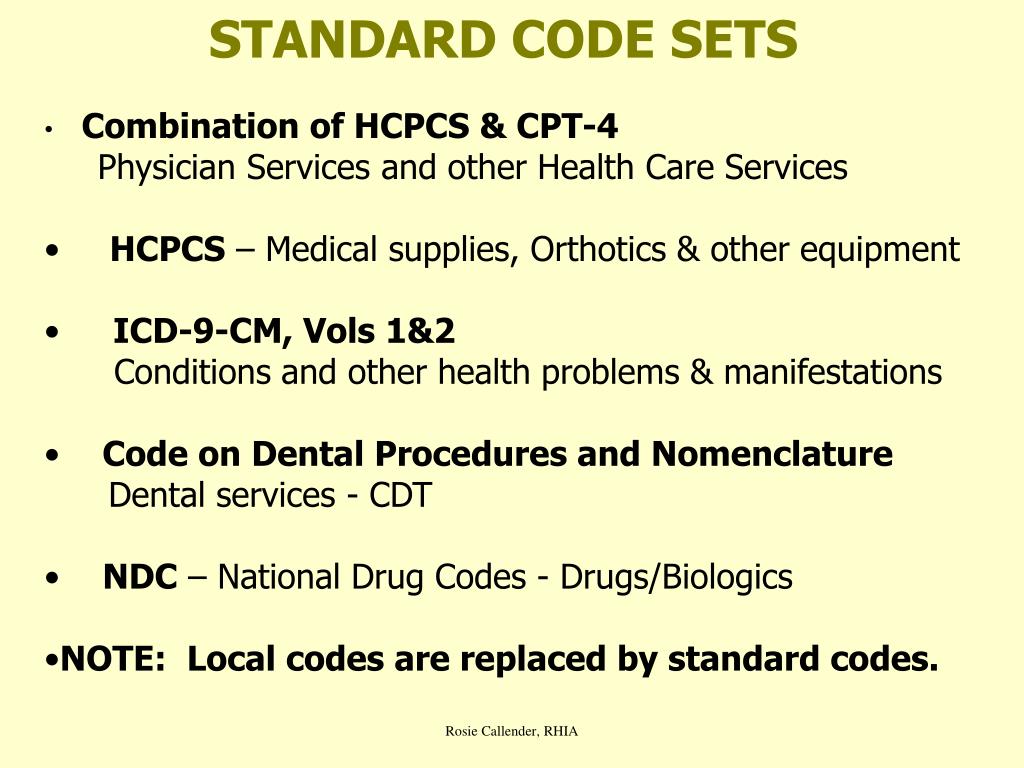 STANDARD CODE SETS

• Combination of HCPCS & CPT-4
Physician Services and other Health Care Services

• HCPCS – Medical supplies, Orthotics & other equipment

• ICD-9-CM, Vols 1&2
Conditions and other health problems & manifestations

• Code on Dental Procedures and Nomenclature
Dental services - CDT

• NDC – National Drug Codes - Drugs/Biologics

•NOTE: Local codes are replaced by standard codes.

Rosie Callender, RHIA